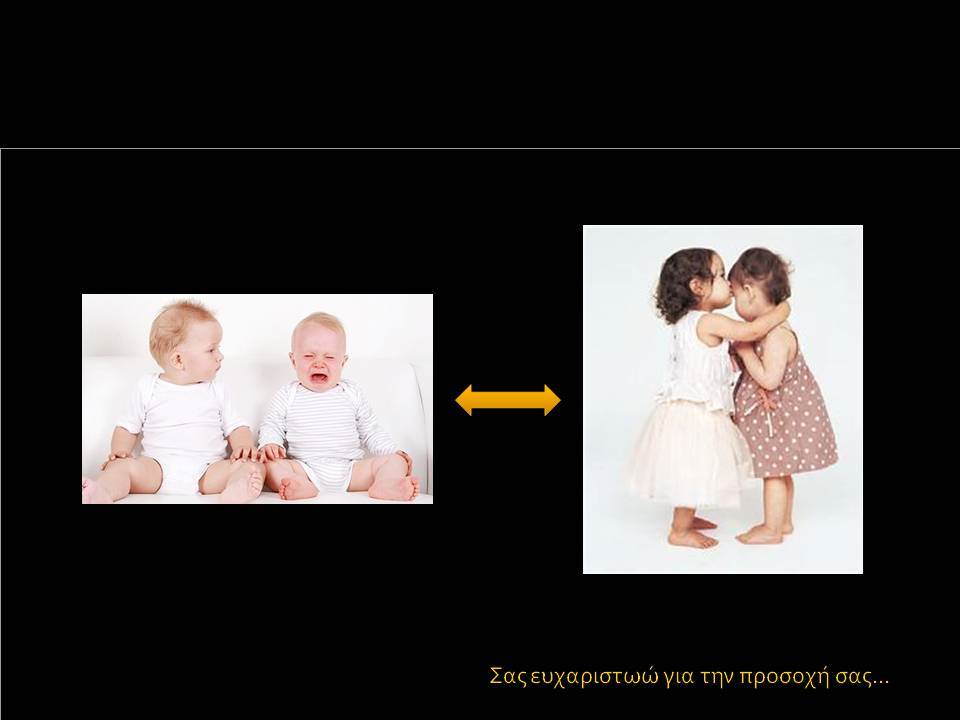 Σας ευχαριστωώ για την προσοχή σας...